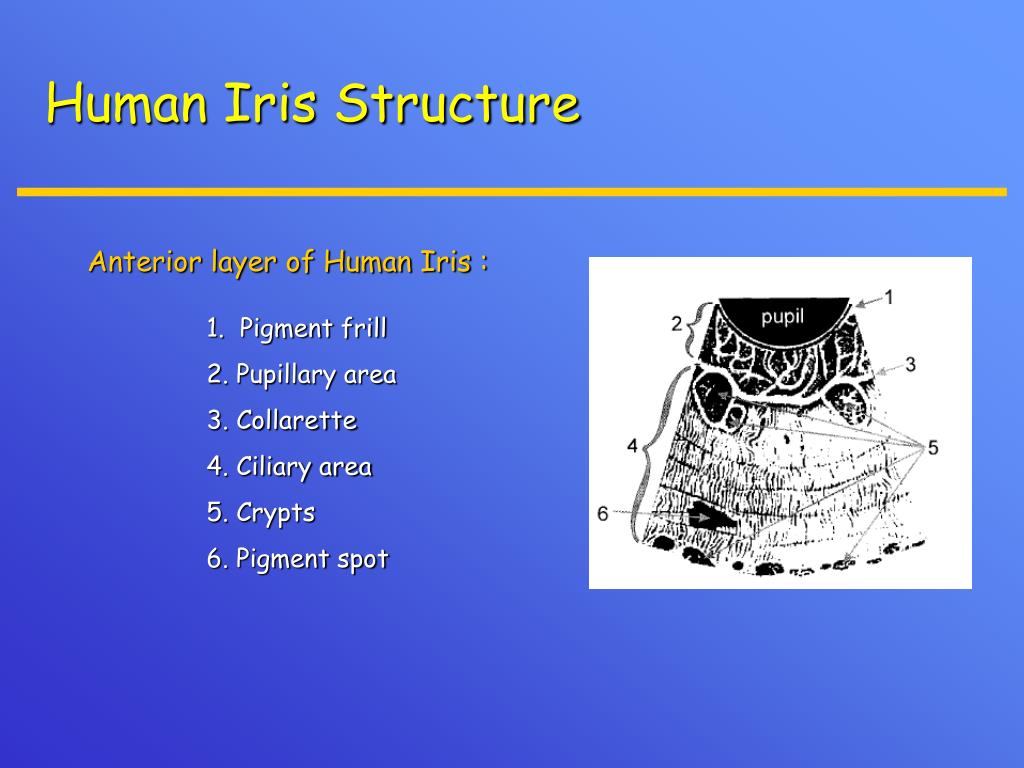 Human Iris Structure

Anterior layer of Human Iris :

1. Pigment frill
2. Pupillary area
3. Collarette
4. Ciliary area
5. Crypts
6. Pigment spot

pupil
1
2
3
4
5
6